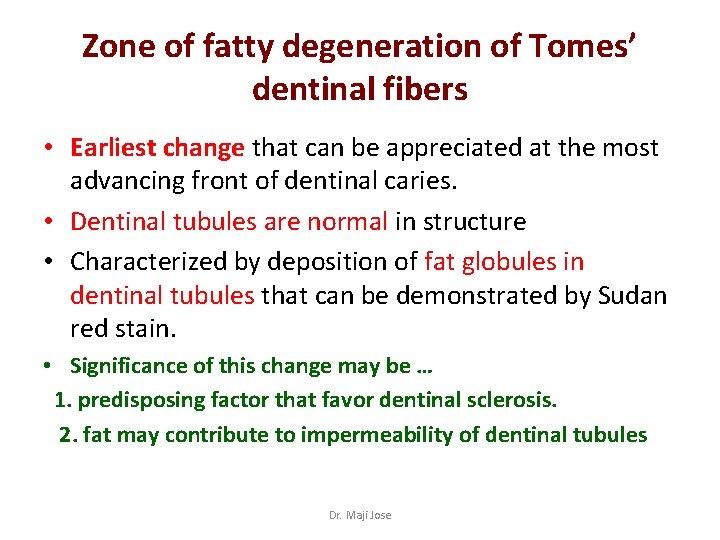 Zone of fatty degeneration of Tomes' dentinal fibers

• Earliest change that can be appreciated at the most advancing front of dentinal caries.

• Dentinal tubules are normal in structure

• Characterized by deposition of fat globules in dentinal tubules that can be demonstrated by Sudan red stain.

• Significance of this change may be …

1. predisposing factor that favor dentinal sclerosis.

2. fat may contribute to impermeability of dentinal tubules

Dr. Maji Jose